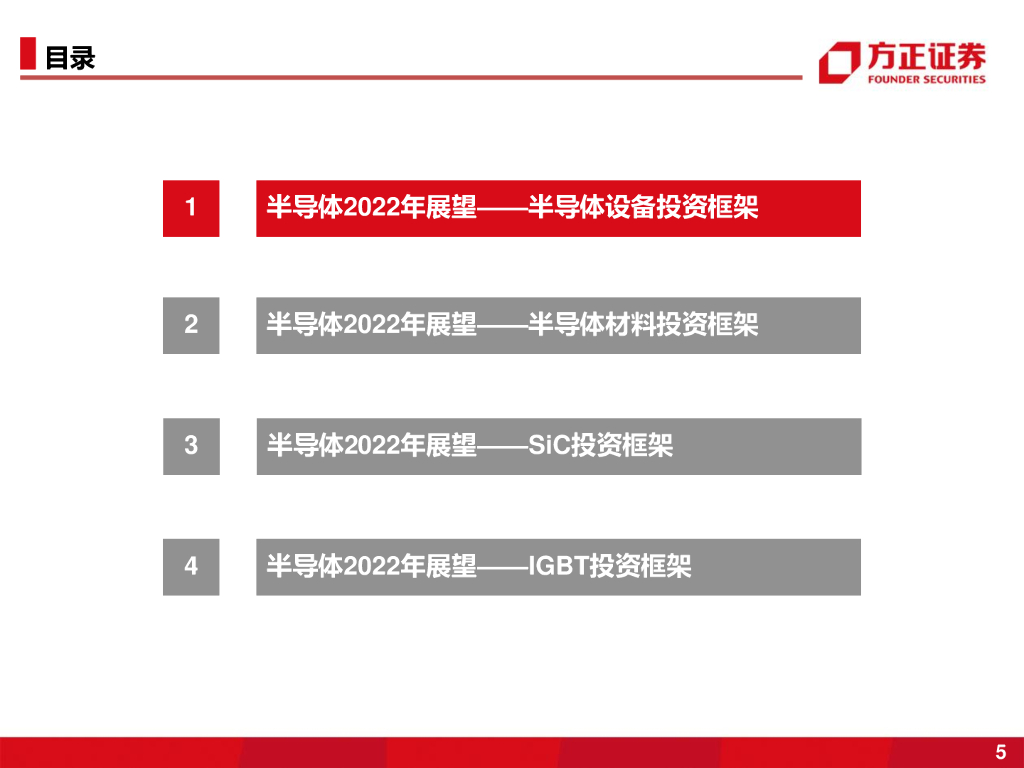 目录

方正证券
FOUNDER SECURITIES

1 半导体2022年展望——半导体设备投资框架

2 半导体2022年展望——半导体材料投资框架

3 半导体2022年展望——SiC投资框架

4 半导体2022年展望——IGBT投资框架

5